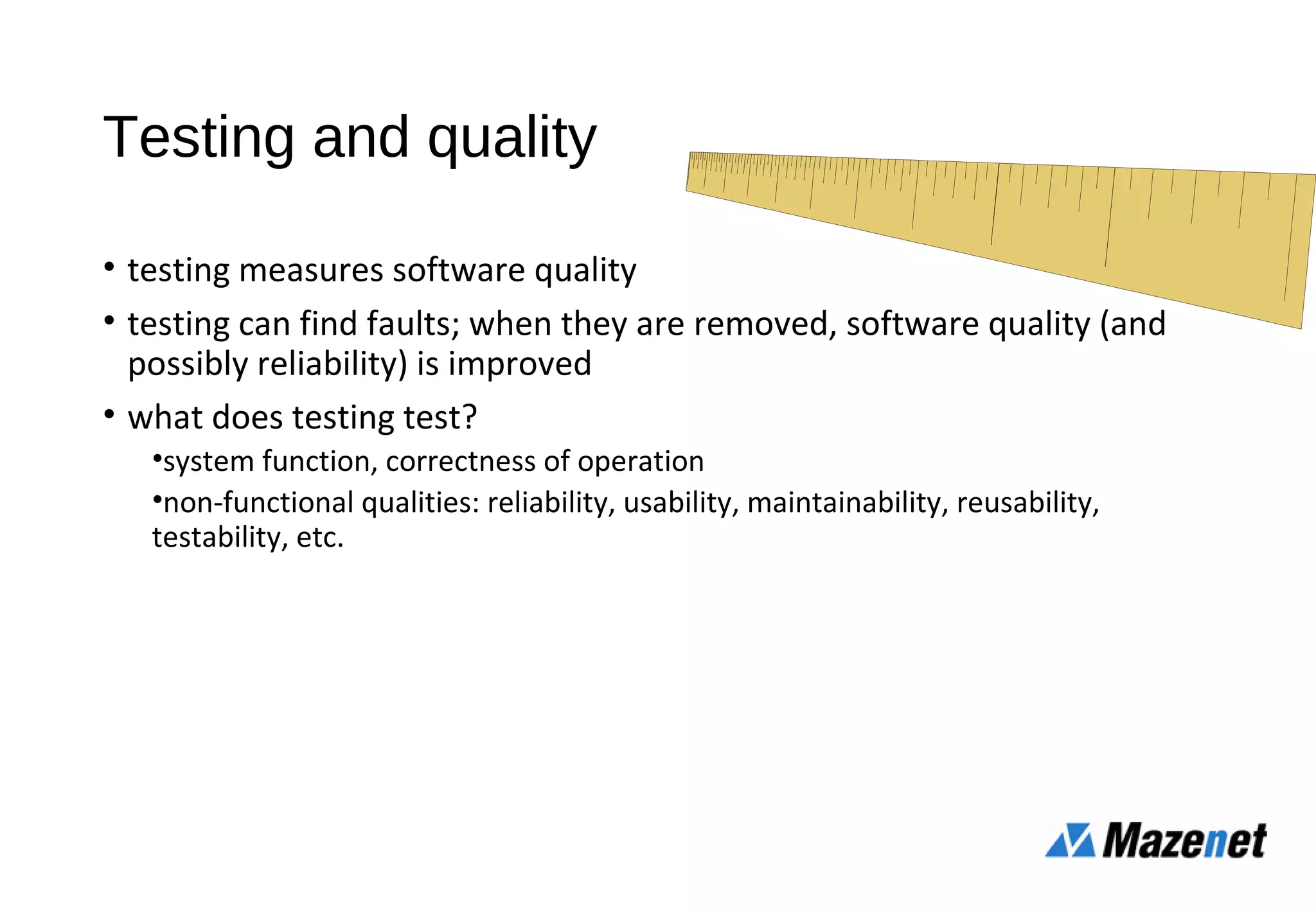 Testing and quality

• testing measures software quality

• testing can find faults; when they are removed, software quality (and possibly reliability) is improved

• what does testing test?

•system function, correctness of operation

•non-functional qualities: reliability, usability, maintainability, reusability, testability, etc.

Mazenet